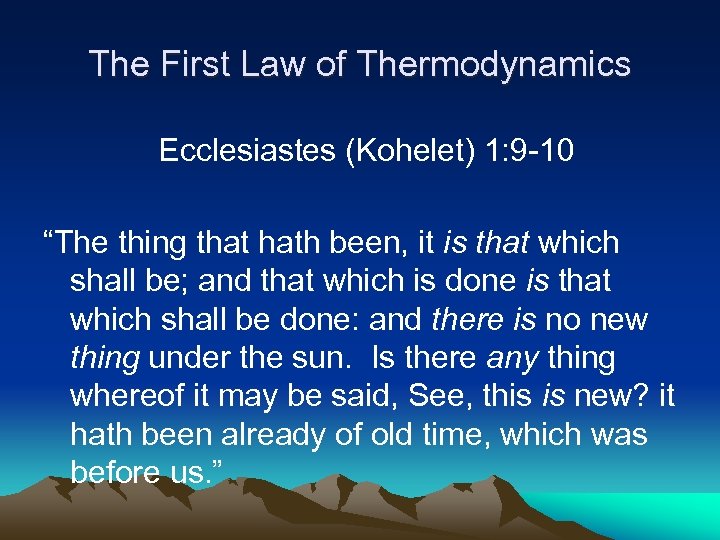 The First Law of Thermodynamics

Ecclesiastes (Kohelet) 1:9-10

“The thing that hath been, it is that which shall be; and that which is done is that which shall be done: and there is no new thing under the sun.  Is there any thing whereof it may be said, See, this is new? it hath been already of old time, which was before us.”